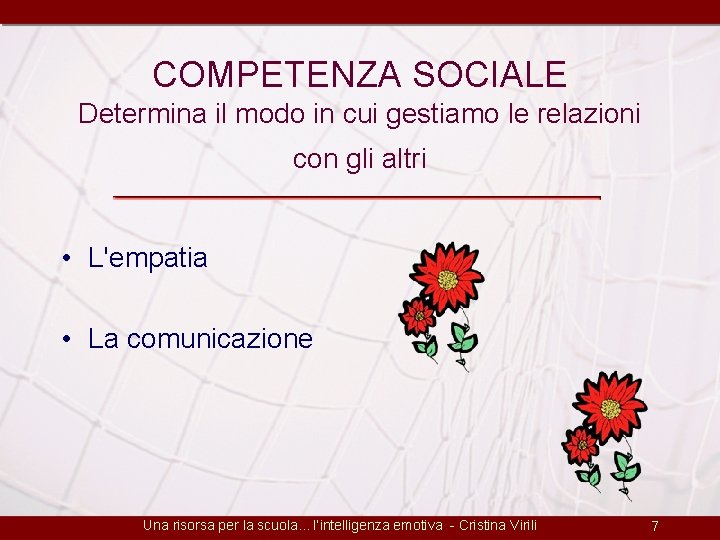 COMPETENZA SOCIALE
Determina il modo in cui gestiamo le relazioni con gli altri

• L'empatia

• La comunicazione

Una risorsa per la scuola... l'intelligenza emotiva - Cristina Virili 7